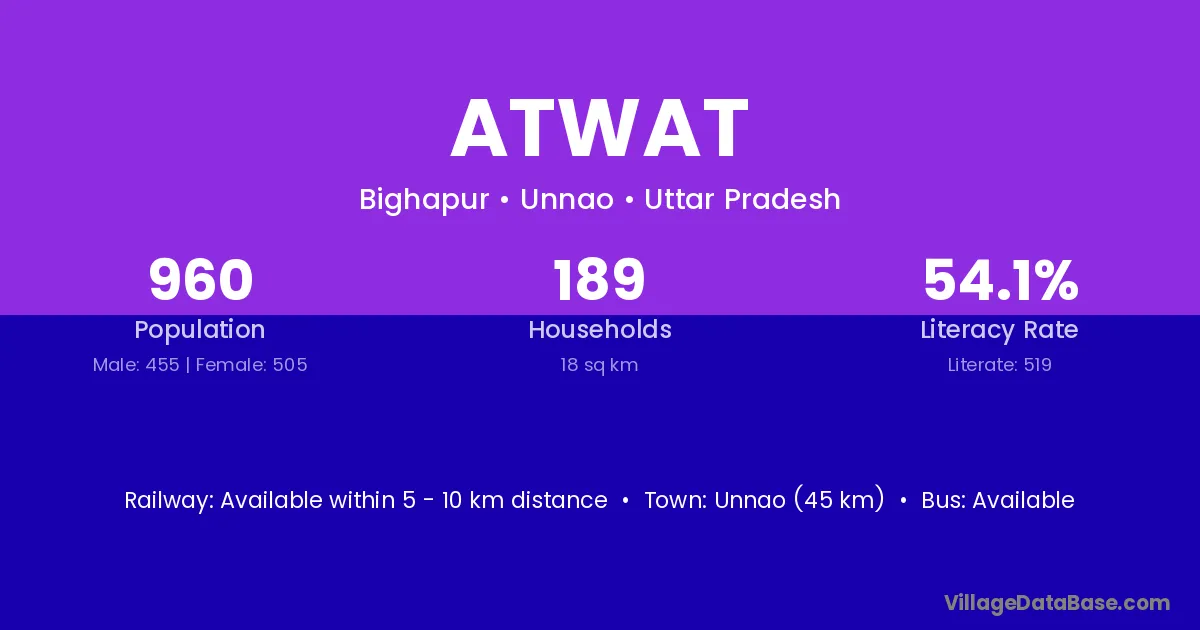 ATWAT

Bighapur • Unnao • Uttar Pradesh

960
Population
Male: 455 | Female: 505

189
Households
18 sq km

54.1%
Literacy Rate
Literate: 519

Railway: Available within 5 - 10 km distance • Town: Unnao (45 km) • Bus: Available

VillageDataBase.com